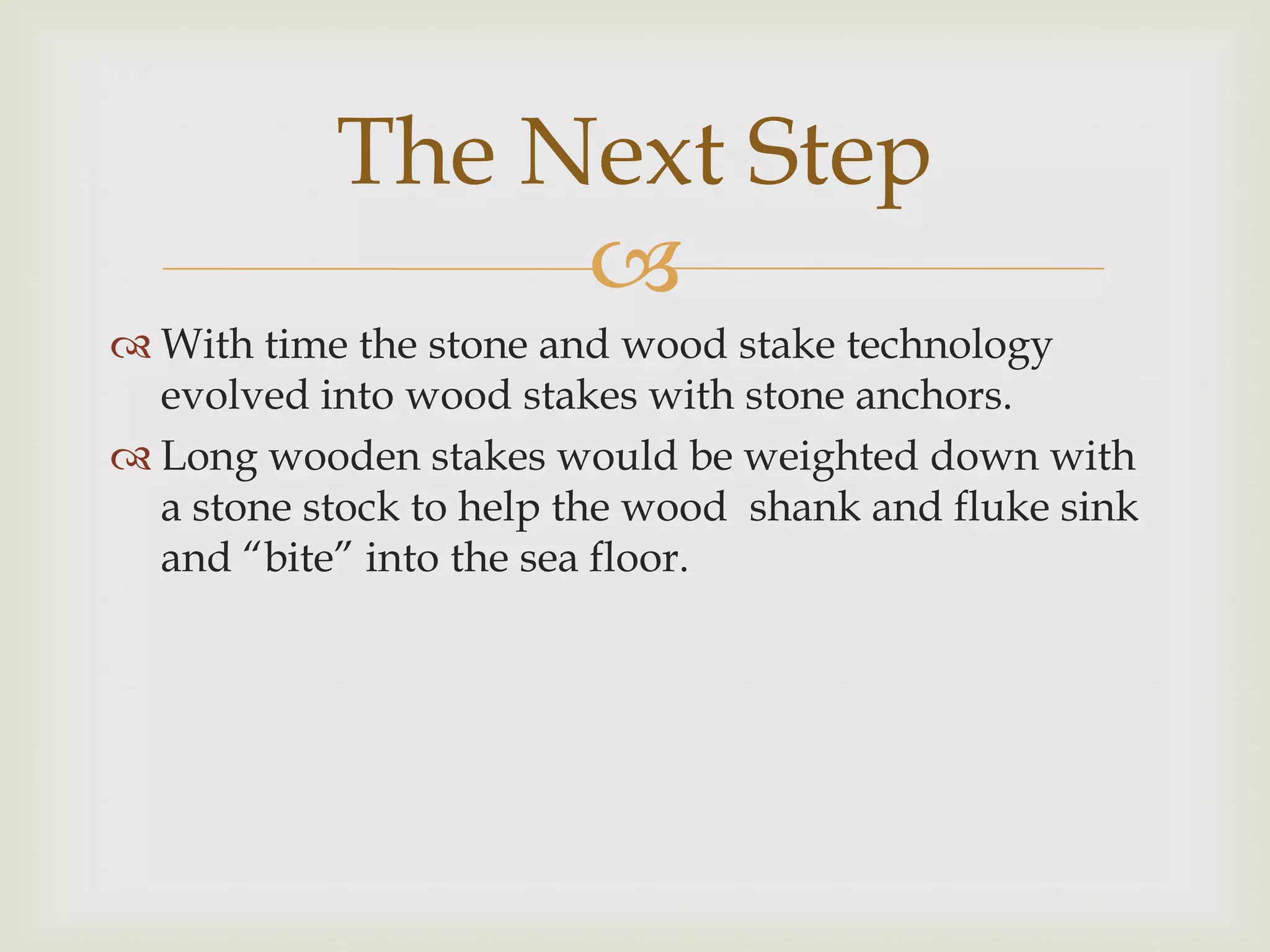 The Next Step

With time the stone and wood stake technology evolved into wood stakes with stone anchors.

Long wooden stakes would be weighted down with a stone stock to help the wood shank and fluke sink and “bite” into the sea floor.